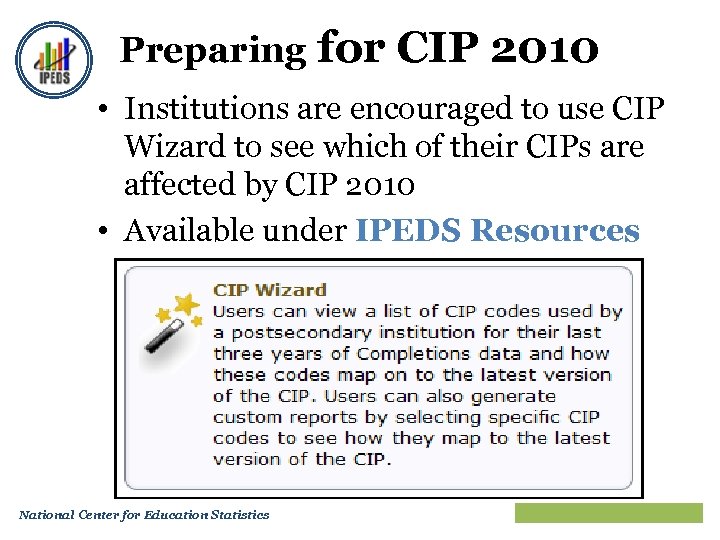 IPEDS

Preparing for CIP 2010

• Institutions are encouraged to use CIP Wizard to see which of their CIPs are affected by CIP 2010

• Available under IPEDS Resources

CIP Wizard
Users can view a list of CIP codes used by a postsecondary institution for their last three years of Completions data and how these codes map on to the latest version of the CIP. Users can also generate custom reports by selecting specific CIP codes to see how they map to the latest version of the CIP.

National Center for Education Statistics